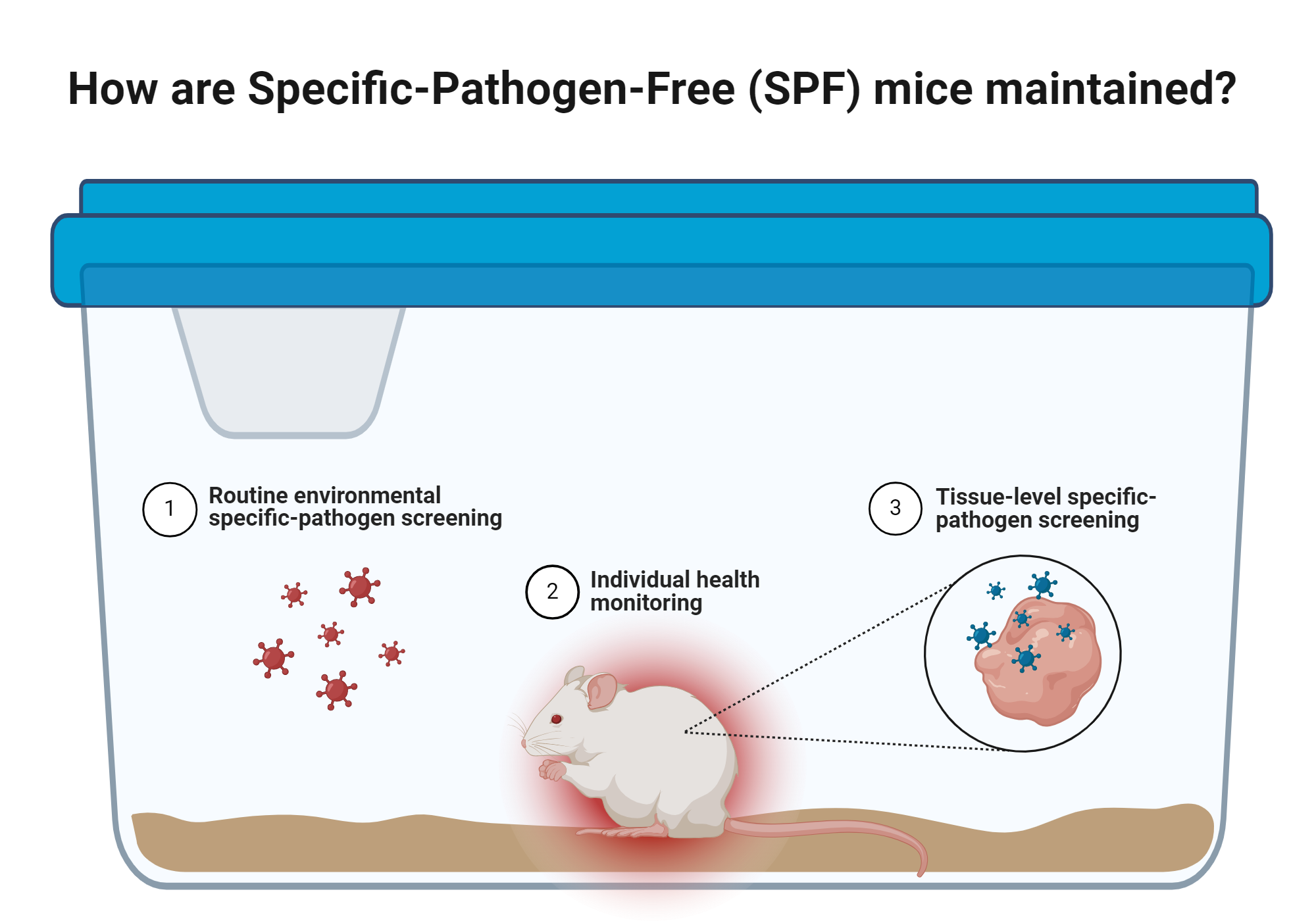 How are Specific-Pathogen-Free (SPF) mice maintained?

1 Routine environmental specific-pathogen screening

2 Individual health monitoring

3 Tissue-level specific-pathogen screening